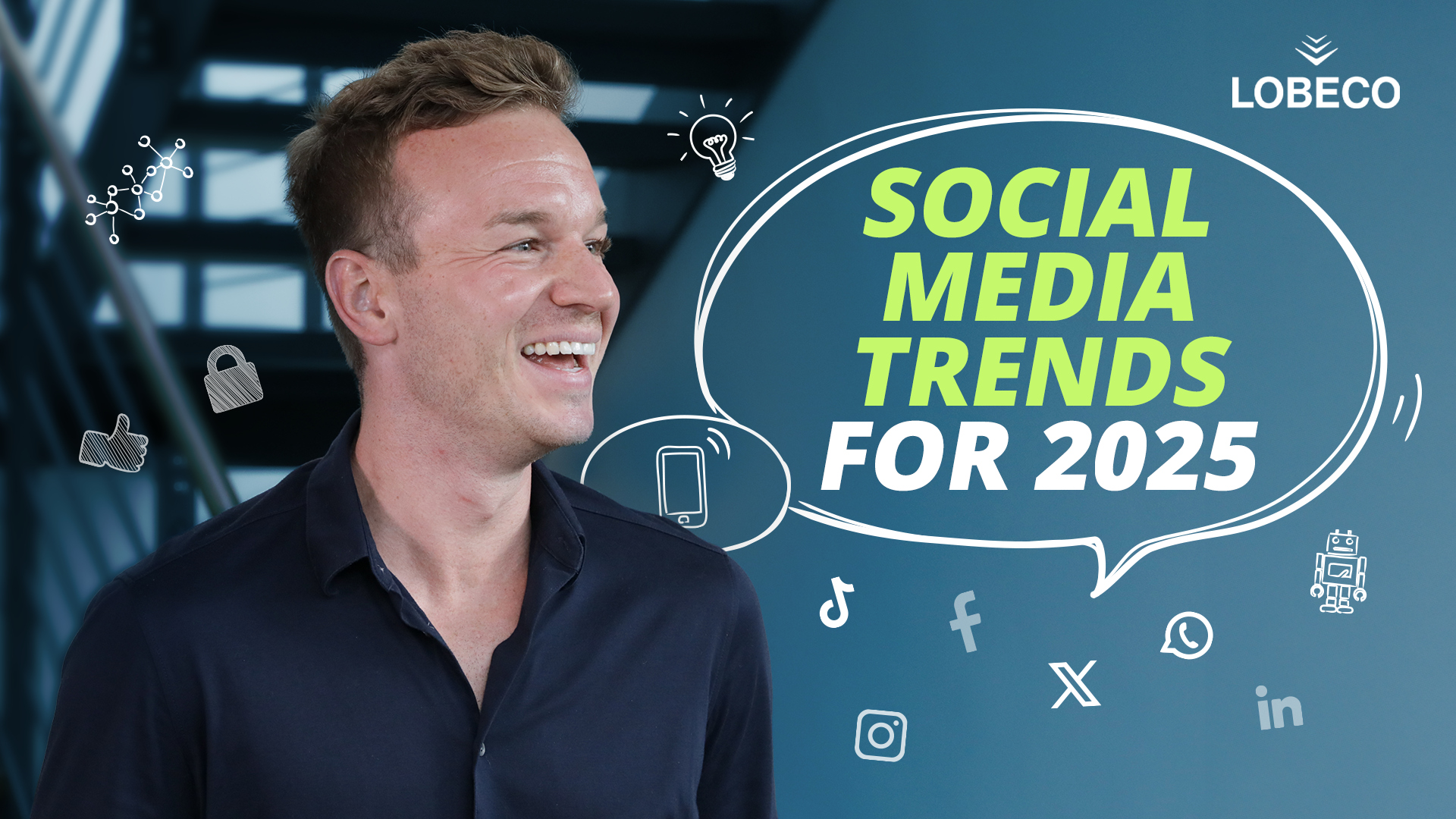 LOBECO

SOCIAL MEDIA TRENDS FOR 2025